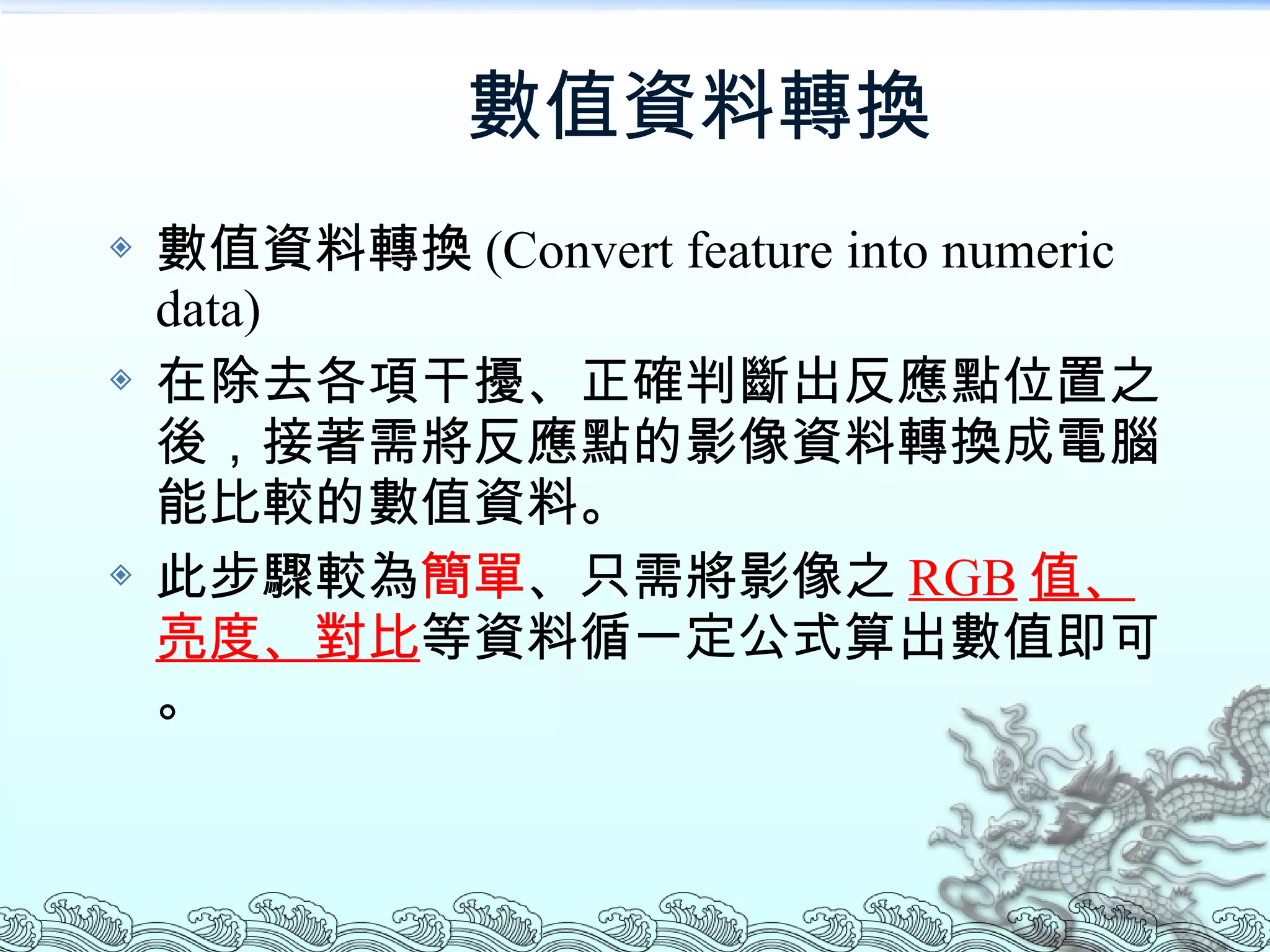 數值資料轉換

數值資料轉換 (Convert feature into numeric data)

在除去各項干擾、正確判斷出反應點位置之後，接著需將反應點的影像資料轉換成電腦能比較的數值資料。

此步驟較為簡單、只需將影像之 RGB 值、亮度、對比等資料循一定公式算出數值即可。